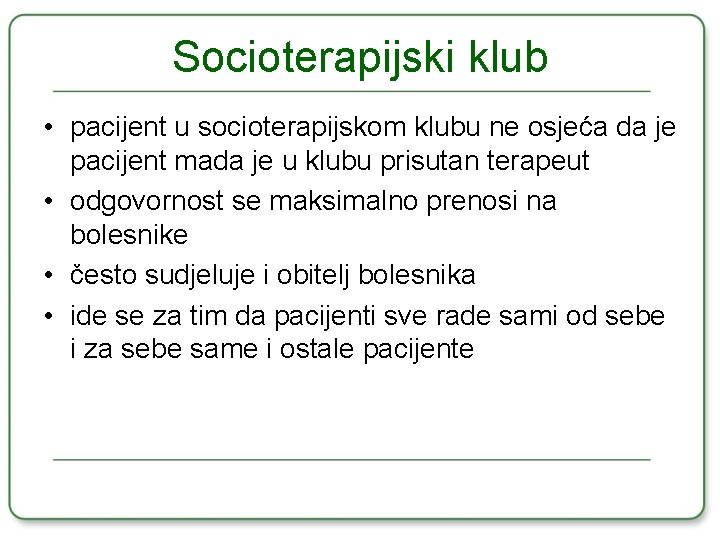 Socioterapijski klub

• pacijent u socioterapijskom klubu ne osjeća da je pacijent mada je u klubu prisutan terapeut
• odgovornost se maksimalno prenosi na bolesnike
• često sudjeluje i obitelj bolesnika
• ide se za tim da pacijenti sve rade sami od sebe i za sebe same i ostale pacijente